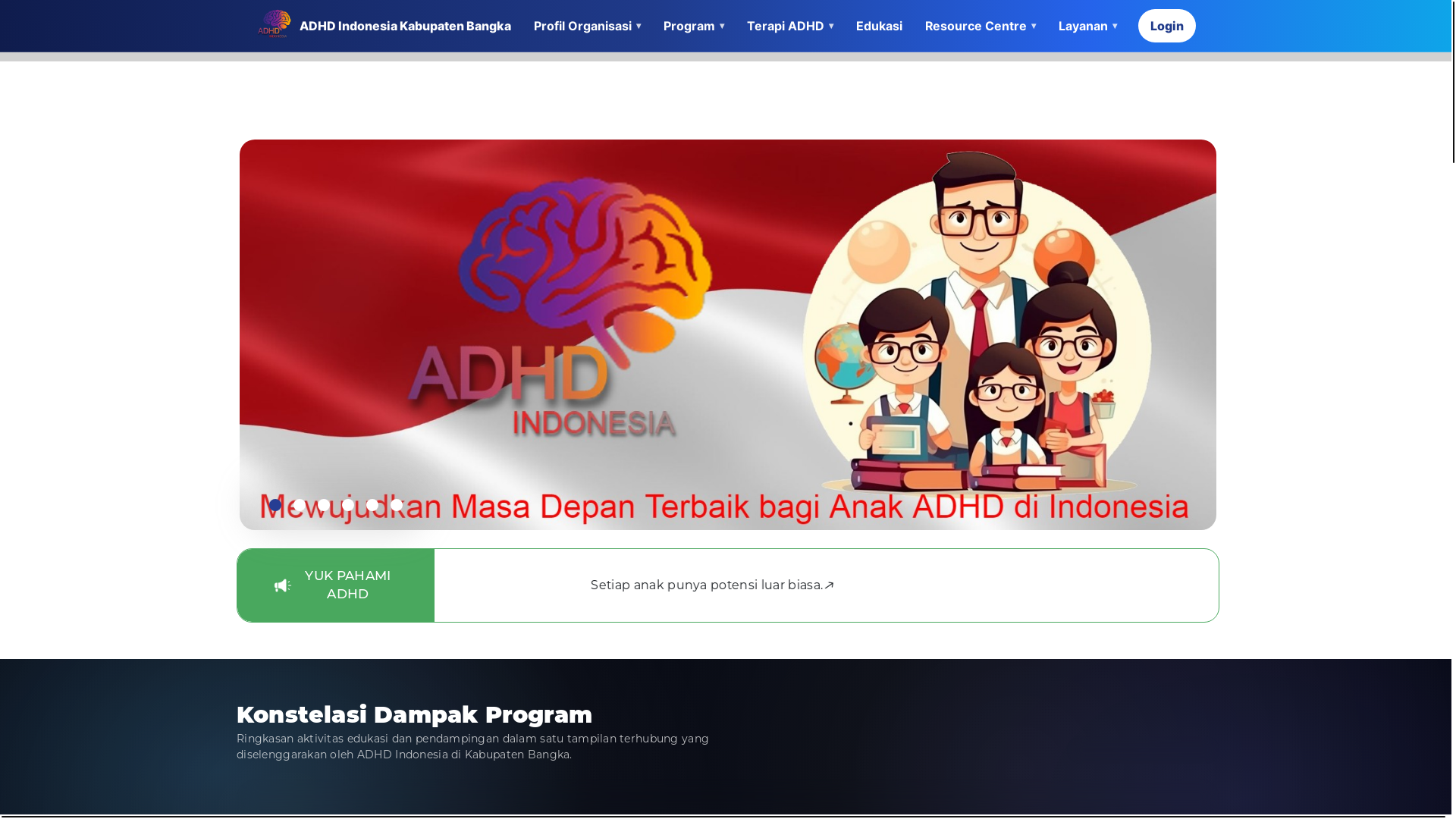 ADHD Indonesia Kabupaten Bangka Profil Organisasi ▾ Program ▾ Terapi ADHD ▾ Edukasi Resource Centre ▾ Layanan ▾ Login

ADHD
INDONESIA

Mewujudkan Masa Depan Terbaik bagi Anak ADHD di Indonesia

YUK PAHAMI ADHD

Setiap anak punya potensi luar biasa.↗

Konstelasi Dampak Program

Ringkasan aktivitas edukasi dan pendampingan dalam satu tampilan terhubung yang diselenggarakan oleh ADHD Indonesia di Kabupaten Bangka.